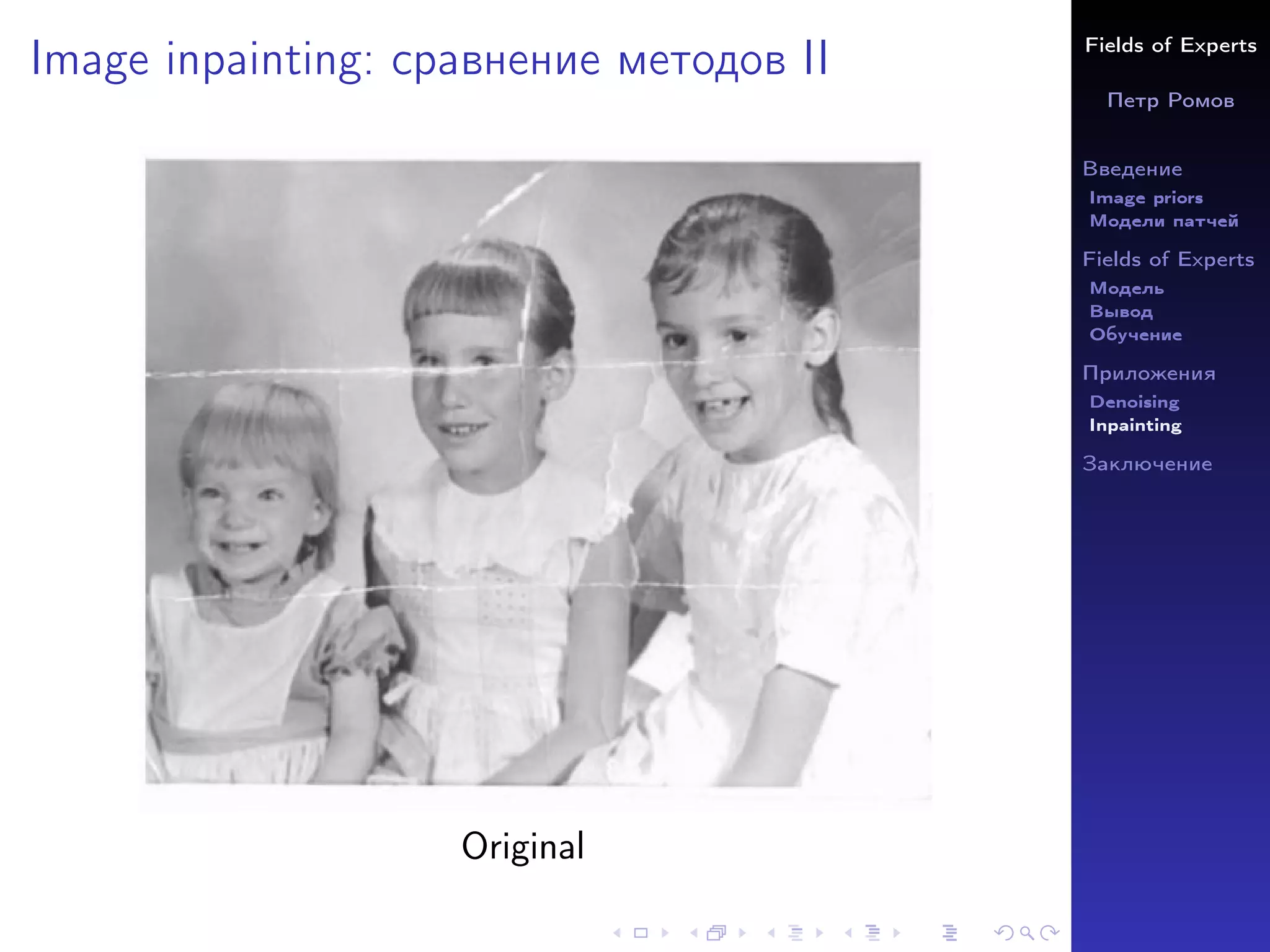 Image inpainting: сравнение методов II

Original

Fields of Experts

Петр Ромов

Введение
Image priors
Модели патчей

Fields of Experts
Модель
Вывод
Обучение

Приложения
Denoising
Inpainting

Заключение